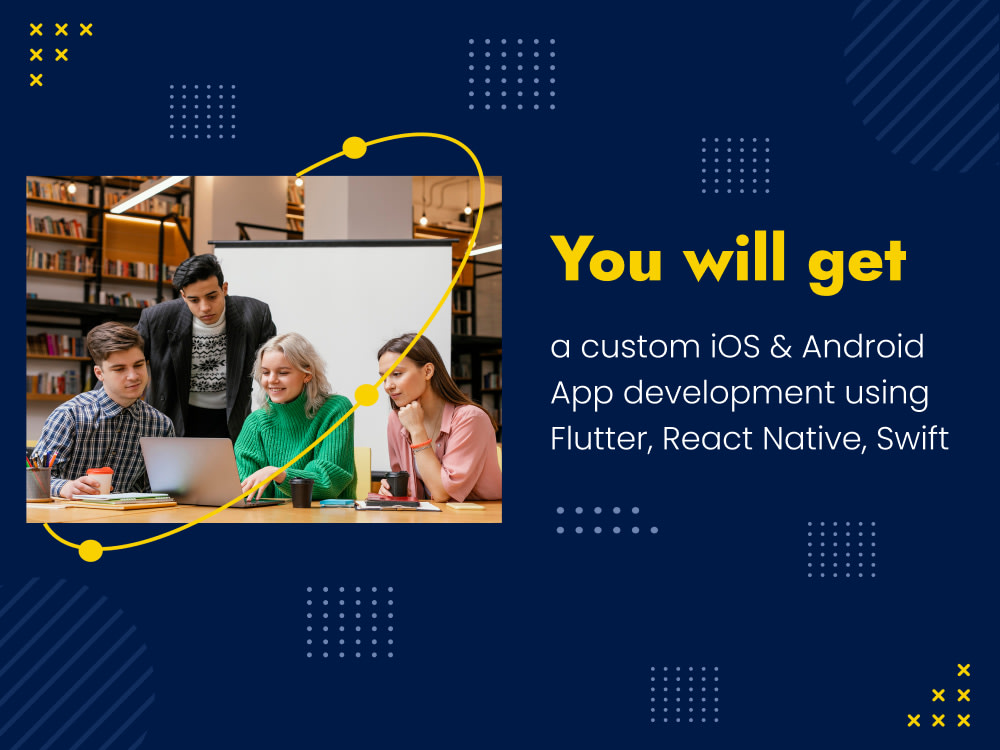 You will get

a custom iOS & Android App development using Flutter, React Native, Swift